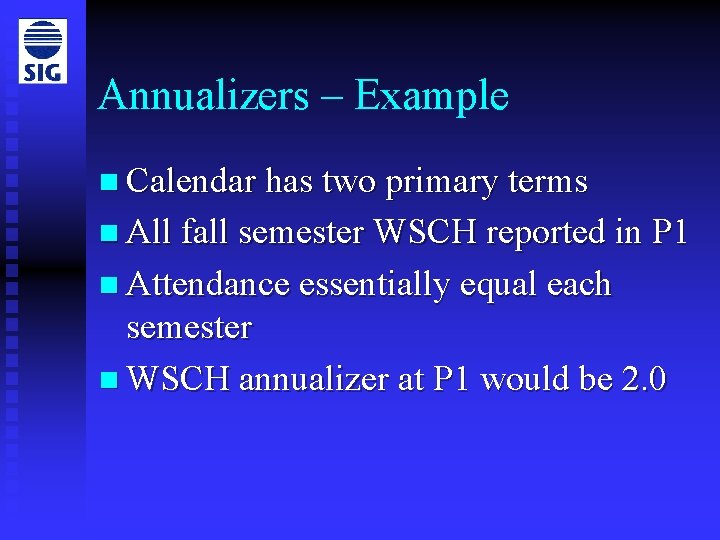 SIG

Annualizers – Example

Calendar has two primary terms
All fall semester WSCH reported in P1
Attendance essentially equal each semester
WSCH annualizer at P1 would be 2.0